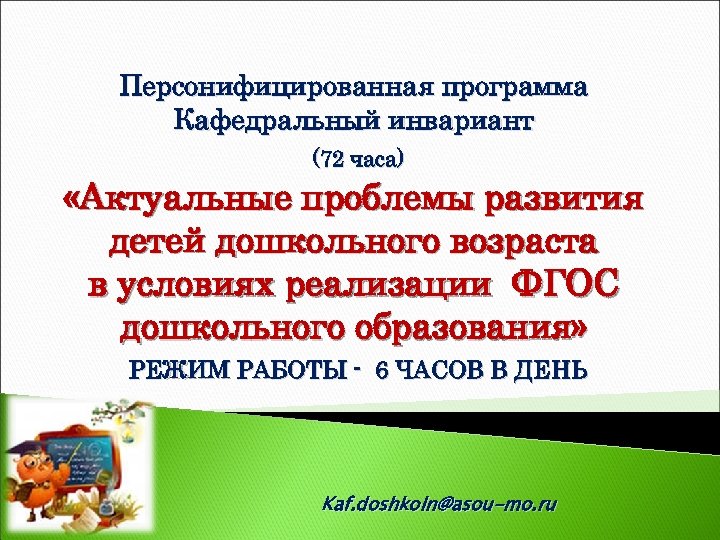 Персонифицированная программа
Кафедральный инвариант
(72 часа)
«Актуальные проблемы развития детей дошкольного возраста в условиях реализации ФГОС дошкольного образования»
РЕЖИМ РАБОТЫ - 6 ЧАСОВ В ДЕНЬ

Kaf.doshkoln@asou-mo.ru